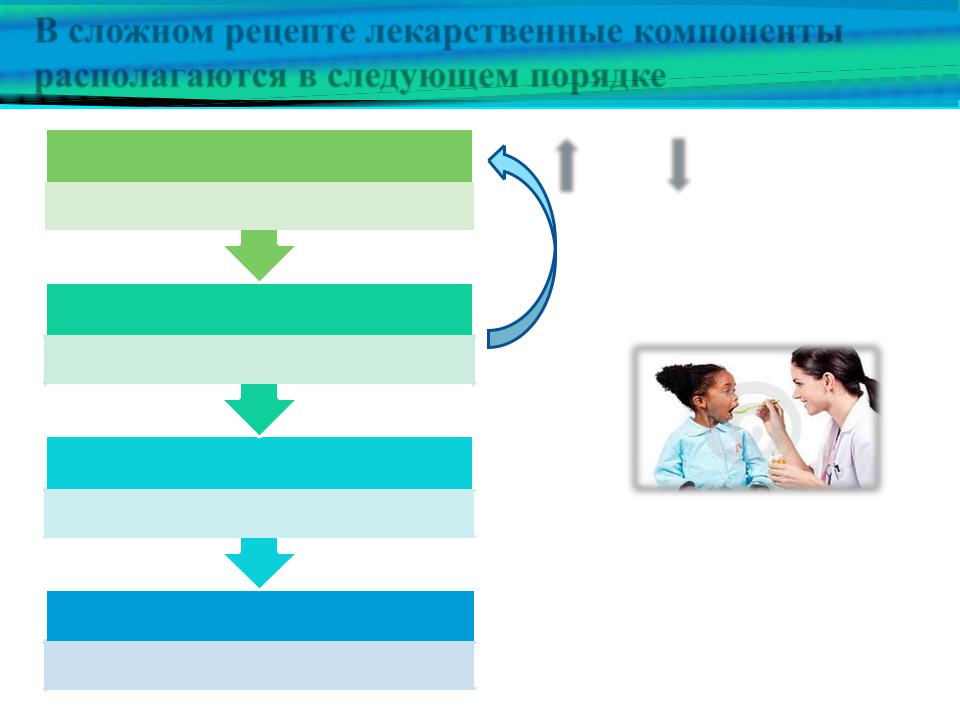 В сложном рецепте лекарственные компоненты располагаются в следующем порядке